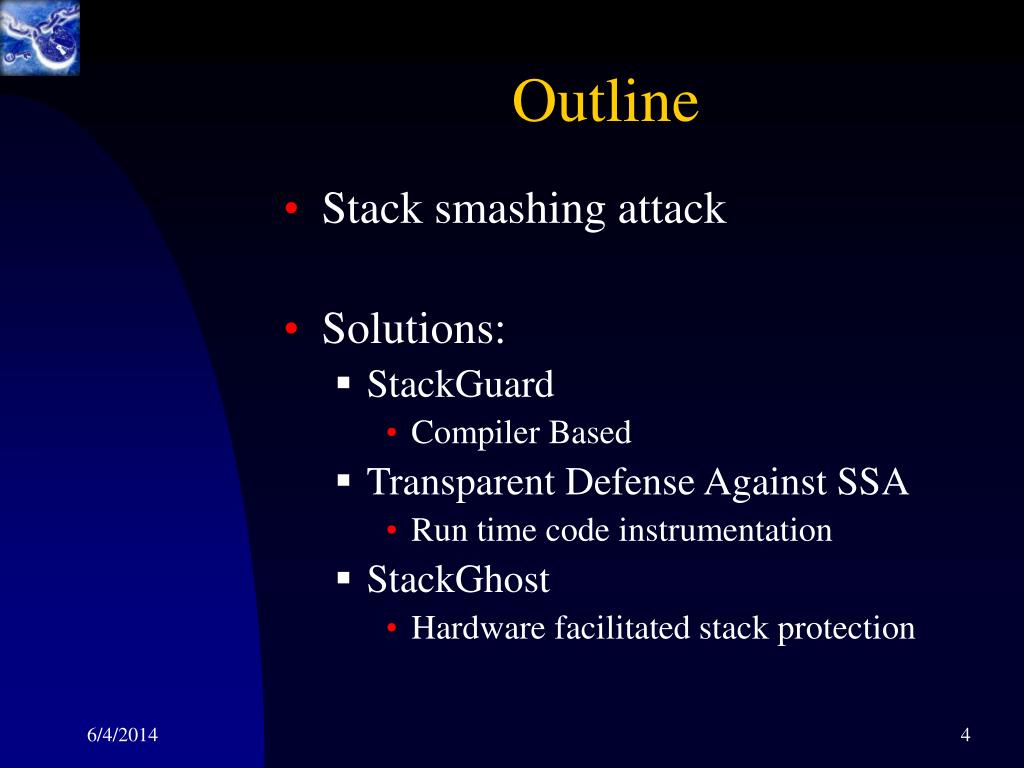 Outline

• Stack smashing attack

• Solutions:
▪ StackGuard
• Compiler Based
▪ Transparent Defense Against SSA
• Run time code instrumentation
▪ StackGhost
• Hardware facilitated stack protection

6/4/2014

4